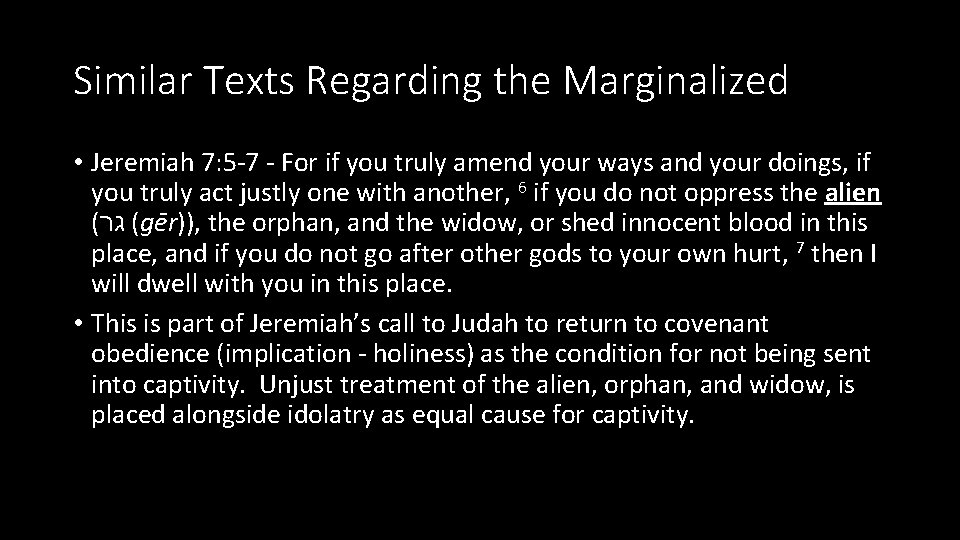 Similar Texts Regarding the Marginalized

• Jeremiah 7:5-7 - For if you truly amend your ways and your doings, if you truly act justly one with another, $^6$ if you do not oppress the alien (גר (gēr)), the orphan, and the widow, or shed innocent blood in this place, and if you do not go after other gods to your own hurt, $^7$ then I will dwell with you in this place.

• This is part of Jeremiah's call to Judah to return to covenant obedience (implication - holiness) as the condition for not being sent into captivity. Unjust treatment of the alien, orphan, and widow, is placed alongside idolatry as equal cause for captivity.